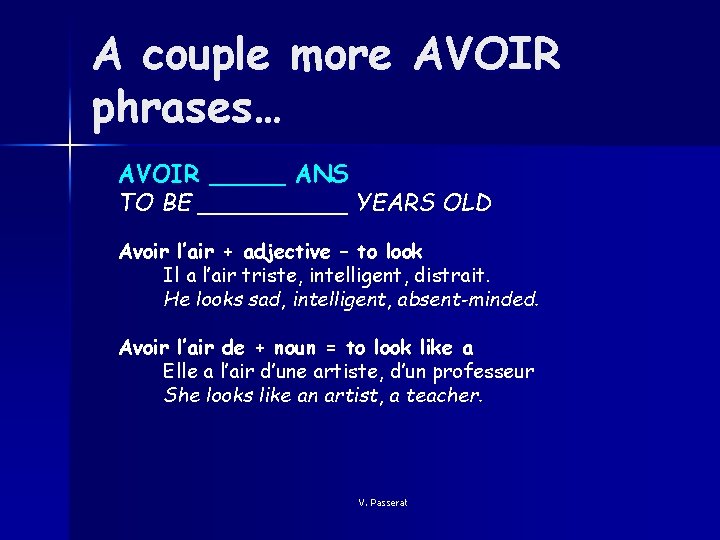 A couple more AVOIR phrases…

AVOIR _____ ANS
TO BE __________ YEARS OLD

Avoir l'air + adjective – to look
Il a l'air triste, intelligent, distrait.
He looks sad, intelligent, absent-minded.

Avoir l'air de + noun = to look like a
Elle a l'air d'une artiste, d'un professeur
She looks like an artist, a teacher.

V. Passerat